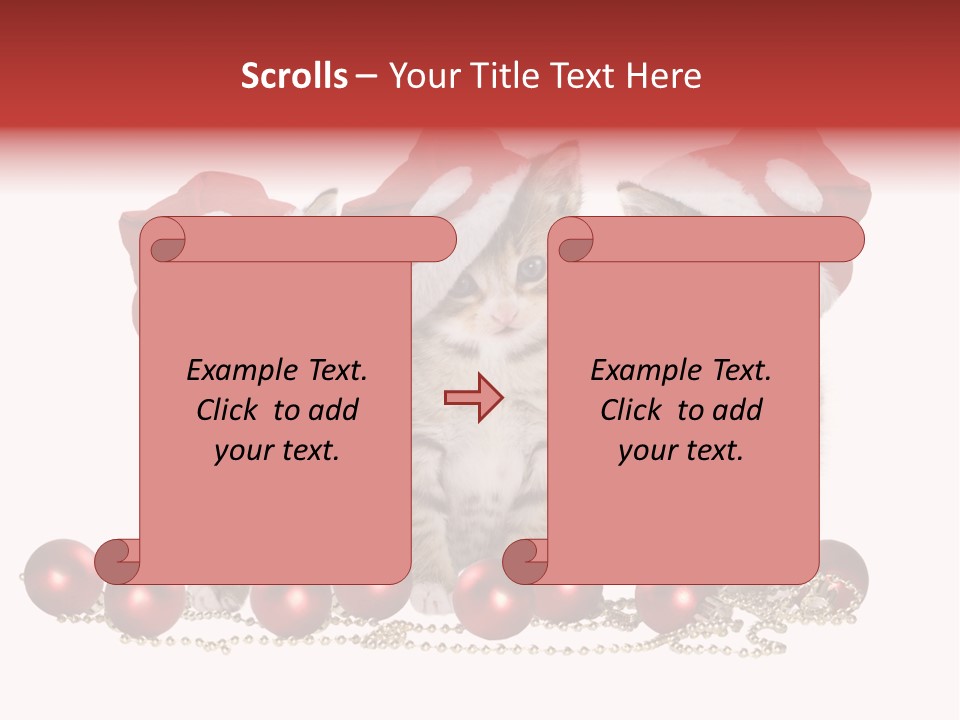 Scrolls – Your Title Text Here

Example Text. Click to add your text.

Example Text. Click to add your text.